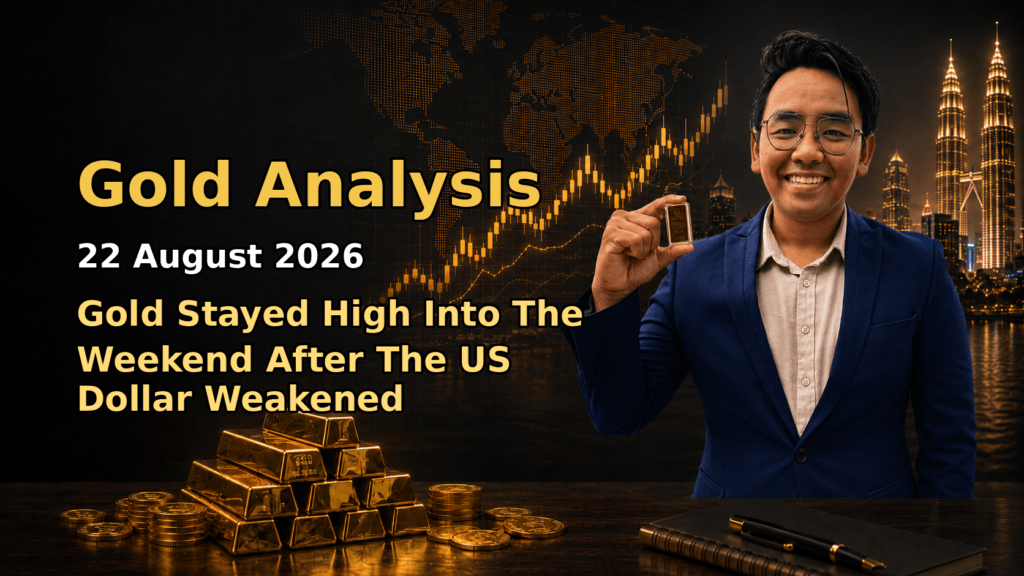 Gold Analysis

22 August 2026

Gold Stayed High Into The Weekend After The US Dollar Weakened